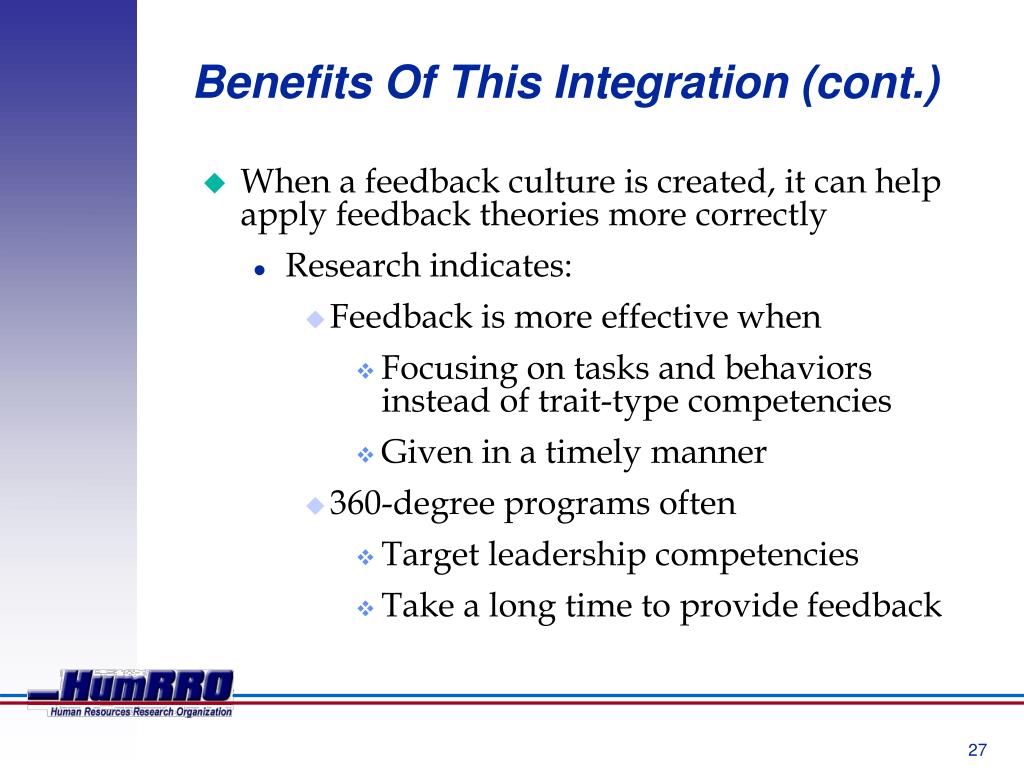 Benefits Of This Integration (cont.)

When a feedback culture is created, it can help apply feedback theories more correctly

Research indicates:

Feedback is more effective when

Focusing on tasks and behaviors instead of trait-type competencies

Given in a timely manner

360-degree programs often

Target leadership competencies

Take a long time to provide feedback

HumRRO
Human Resources Research Organization

27